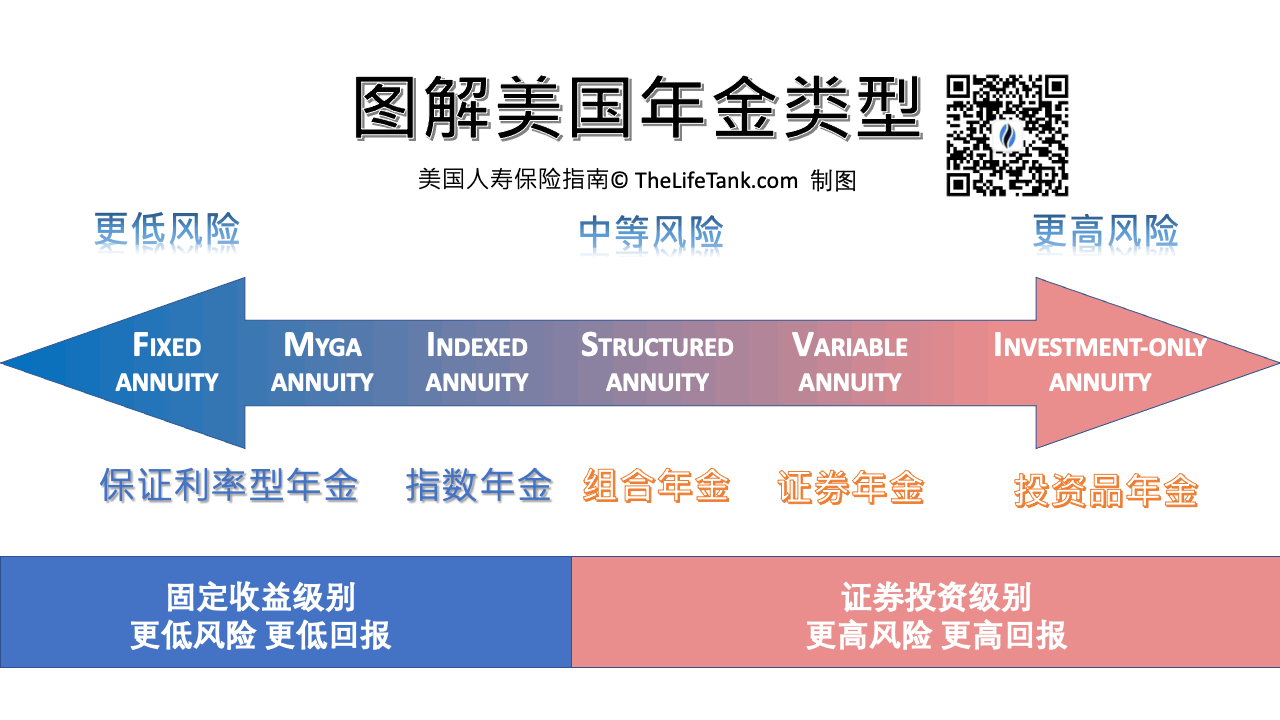 图解美国年金类型

美国人寿保险指南© TheLifeTank.com 制图

更低风险

中等风险

更高风险

FIXED ANNUITY

MYGA ANNUITY

INDEXED ANNUITY

STRUCTURED ANNUITY

VARIABLE ANNUITY

INVESTMENT-ONLY ANNUITY

保证利率型年金

指数年金

组合年金

证券年金

投资品年金

固定收益级别
更低风险 更低回报

证券投资级别
更高风险 更高回报